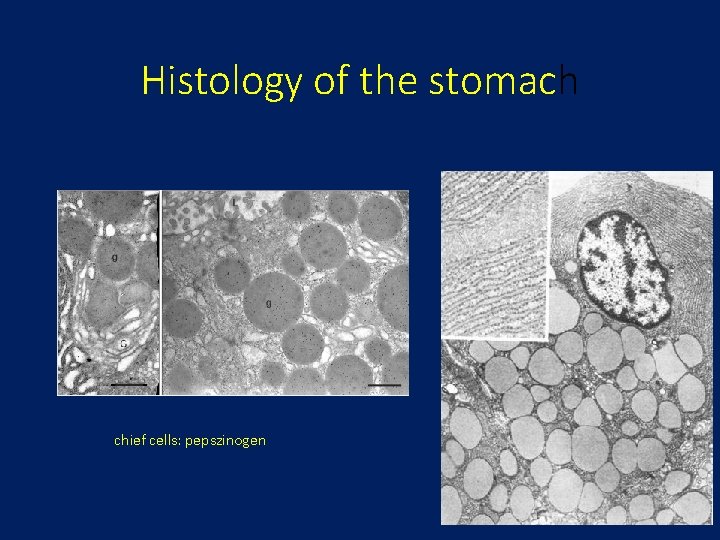 Histology of the stomach

g

G

L

g

chief cells: pepszinogen